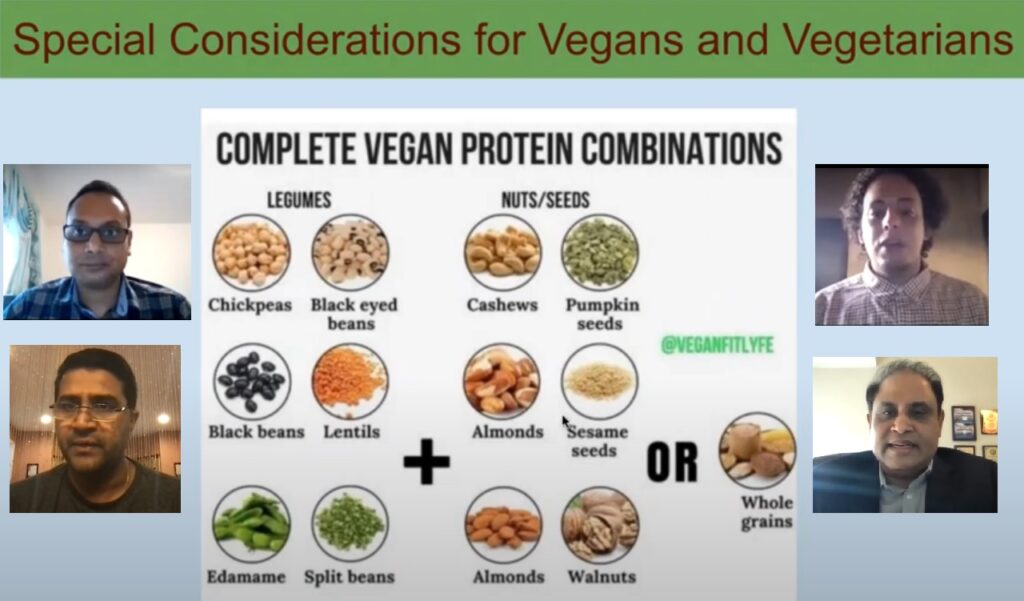 Special Considerations for Vegans and Vegetarians

COMPLETE VEGAN PROTEIN COMBINATIONS

LEGUMES

Chickpeas

Black eyed beans

Black beans

Lentils

Edamame

Split beans

+

NUTS/SEEDS

Cashews

Pumpkin seeds

Almonds

Sesame seeds

Almonds

Walnuts

@VEGANFITLYFE

OR

Whole grains